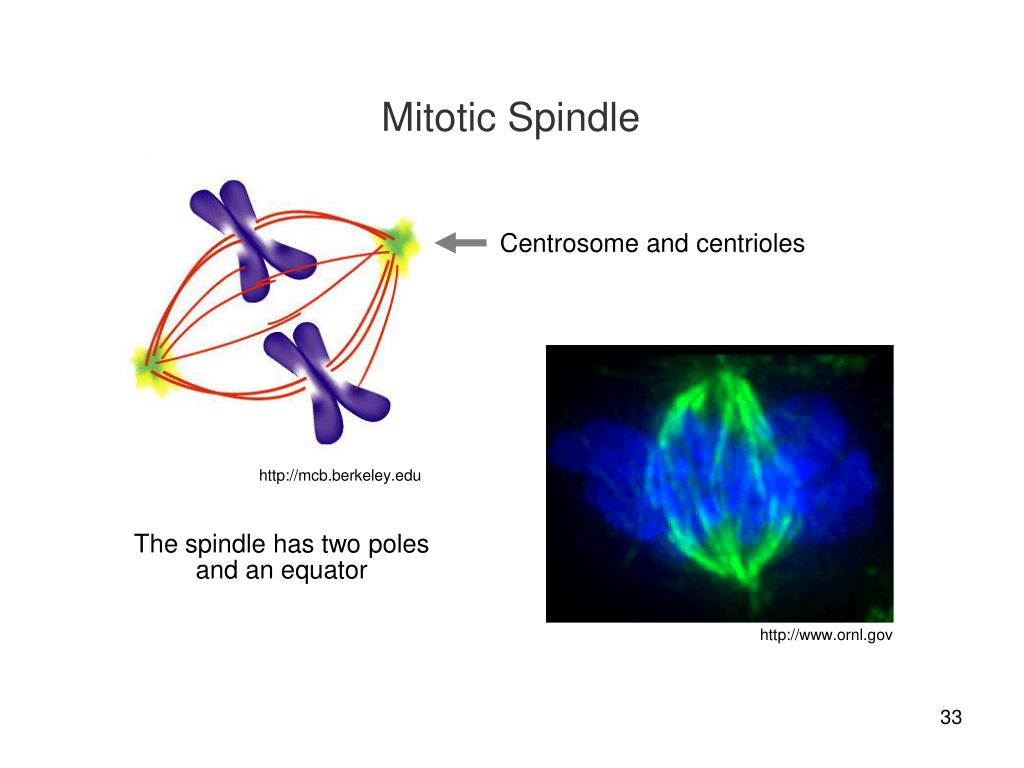 Mitotic Spindle

Centrosome and centrioles

http://mcb.berkeley.edu

The spindle has two poles and an equator

http://www.ornl.gov

33